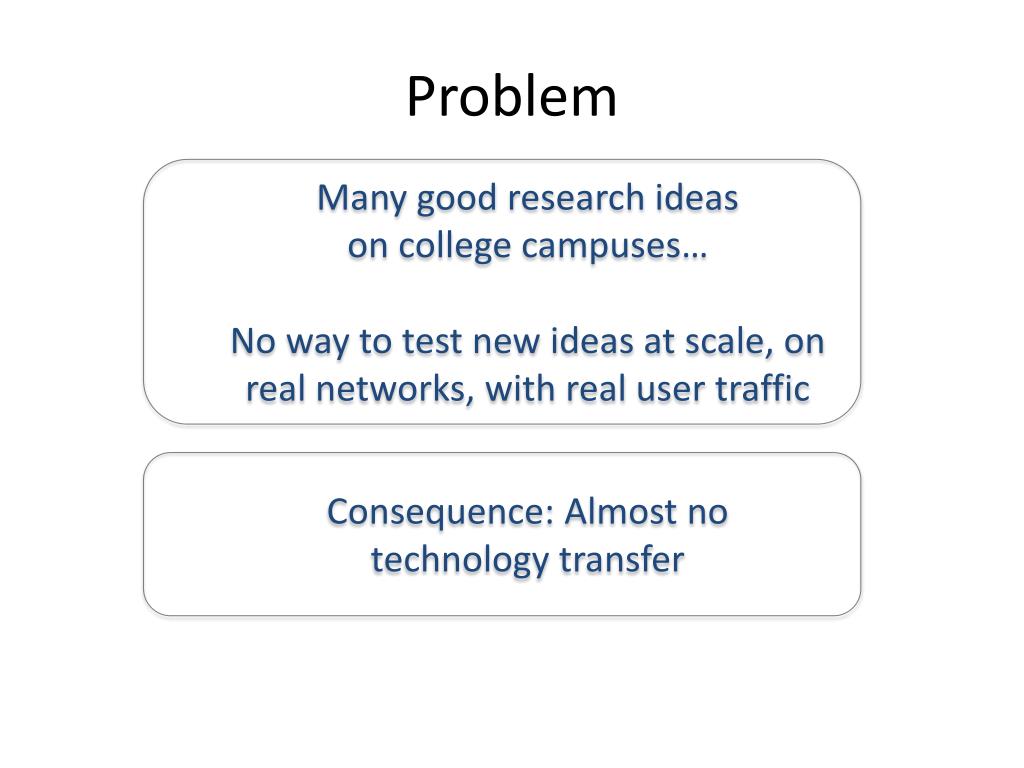 Problem

Many good research ideas on college campuses…

No way to test new ideas at scale, on real networks, with real user traffic

Consequence: Almost no technology transfer